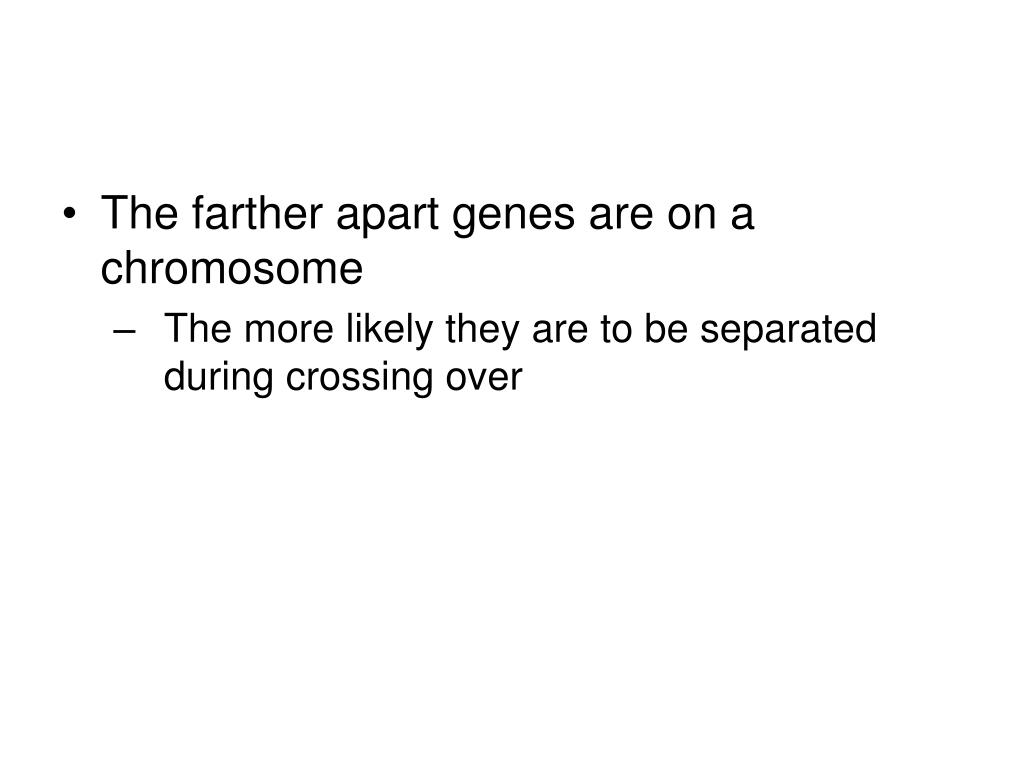 • The farther apart genes are on a chromosome
– The more likely they are to be separated during crossing over